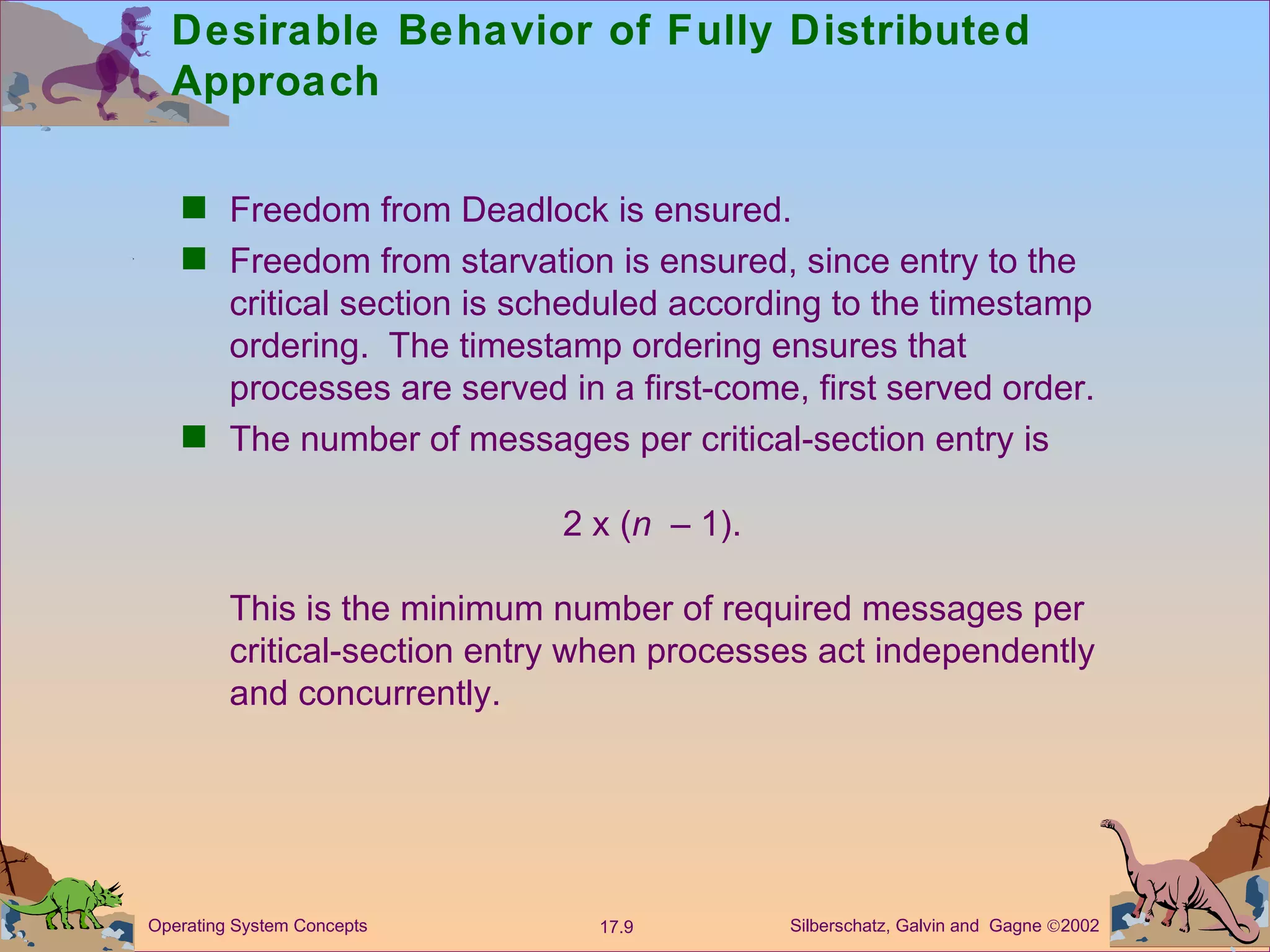 Desirable Behavior of Fully Distributed Approach

■ Freedom from Deadlock is ensured.

■ Freedom from starvation is ensured, since entry to the critical section is scheduled according to the timestamp ordering. The timestamp ordering ensures that processes are served in a first-come, first served order.

■ The number of messages per critical-section entry is

$2 \times (n - 1)$.

This is the minimum number of required messages per critical-section entry when processes act independently and concurrently.

Operating System Concepts 17.9 Silberschatz, Galvin and Gagne ©2002